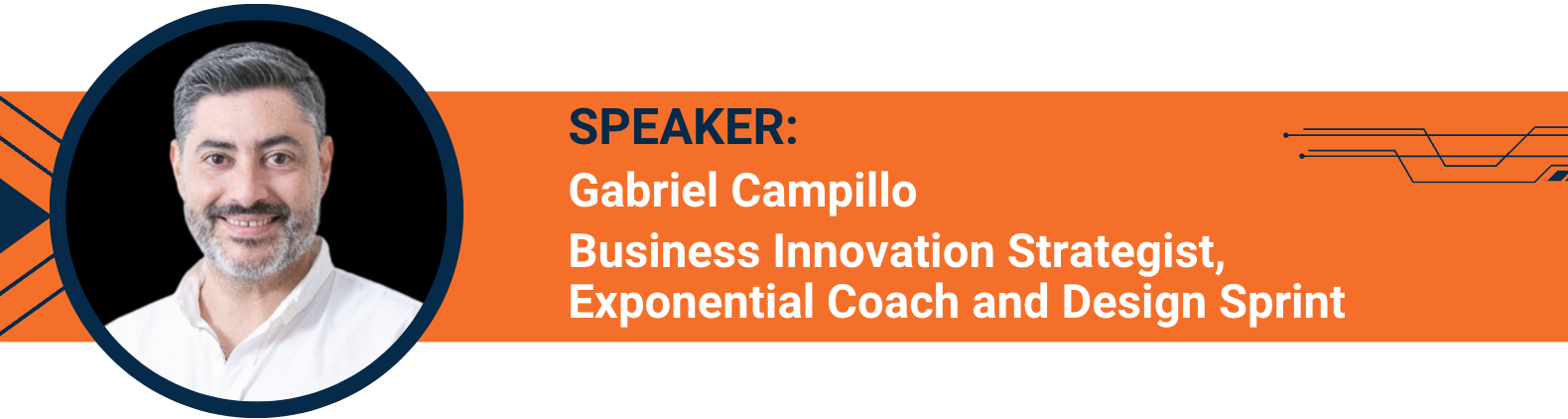 SPEAKER:
Gabriel Campillo
Business Innovation Strategist, Exponential Coach and Design Sprint